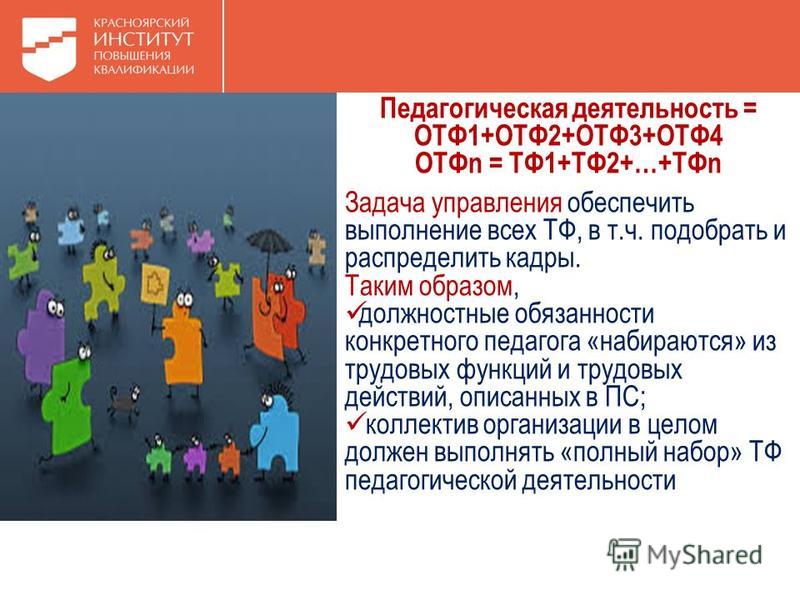 КРАСНОЯРСКИЙ
ИНСТИТУТ
ПОВЫШЕНИЯ
КВАЛИФИКАЦИИ

Педагогическая деятельность = ОТФ1+ОТФ2+ОТФ3+ОТФ4
ОТФn = ТФ1+ТФ2+…+ТФn

Задача управления обеспечить выполнение всех ТФ, в т.ч. подобрать и распределить кадры.
Таким образом,
✓должностные обязанности конкретного педагога «набираются» из трудовых функций и трудовых действий, описанных в ПС;
✓коллектив организации в целом должен выполнять «полный набор» ТФ педагогической деятельности

MyShared